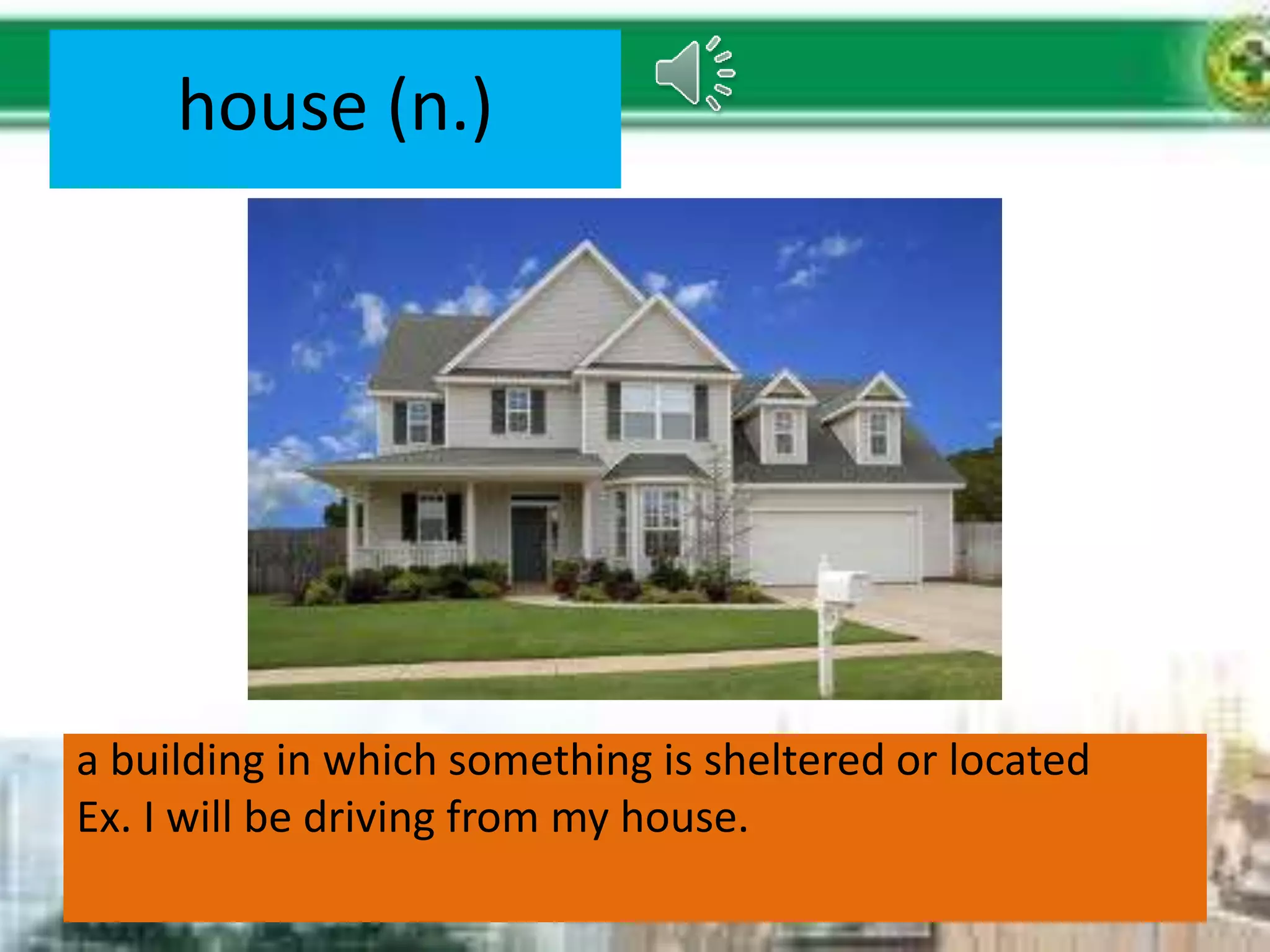 house (n.)

a building in which something is sheltered or located
Ex. I will be driving from my house.